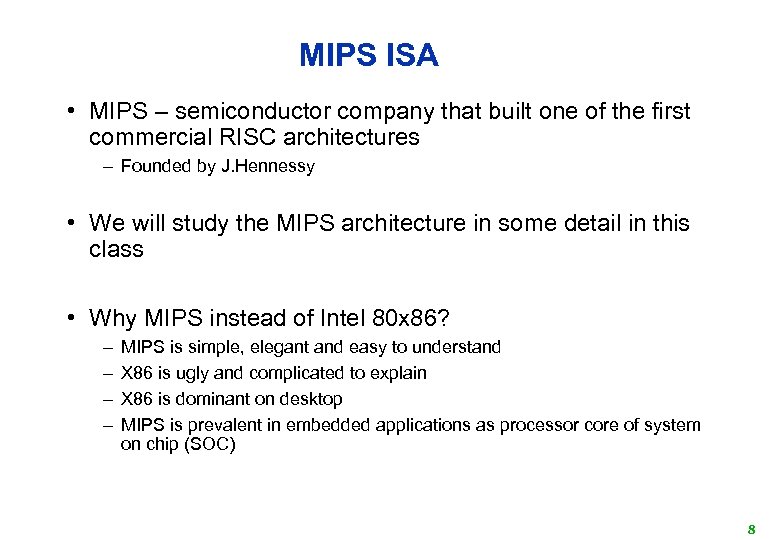 MIPS ISA

• MIPS – semiconductor company that built one of the first commercial RISC architectures
– Founded by J.Hennessy

• We will study the MIPS architecture in some detail in this class

• Why MIPS instead of Intel 80x86?
– MIPS is simple, elegant and easy to understand
– X86 is ugly and complicated to explain
– X86 is dominant on desktop
– MIPS is prevalent in embedded applications as processor core of system on chip (SOC)

8